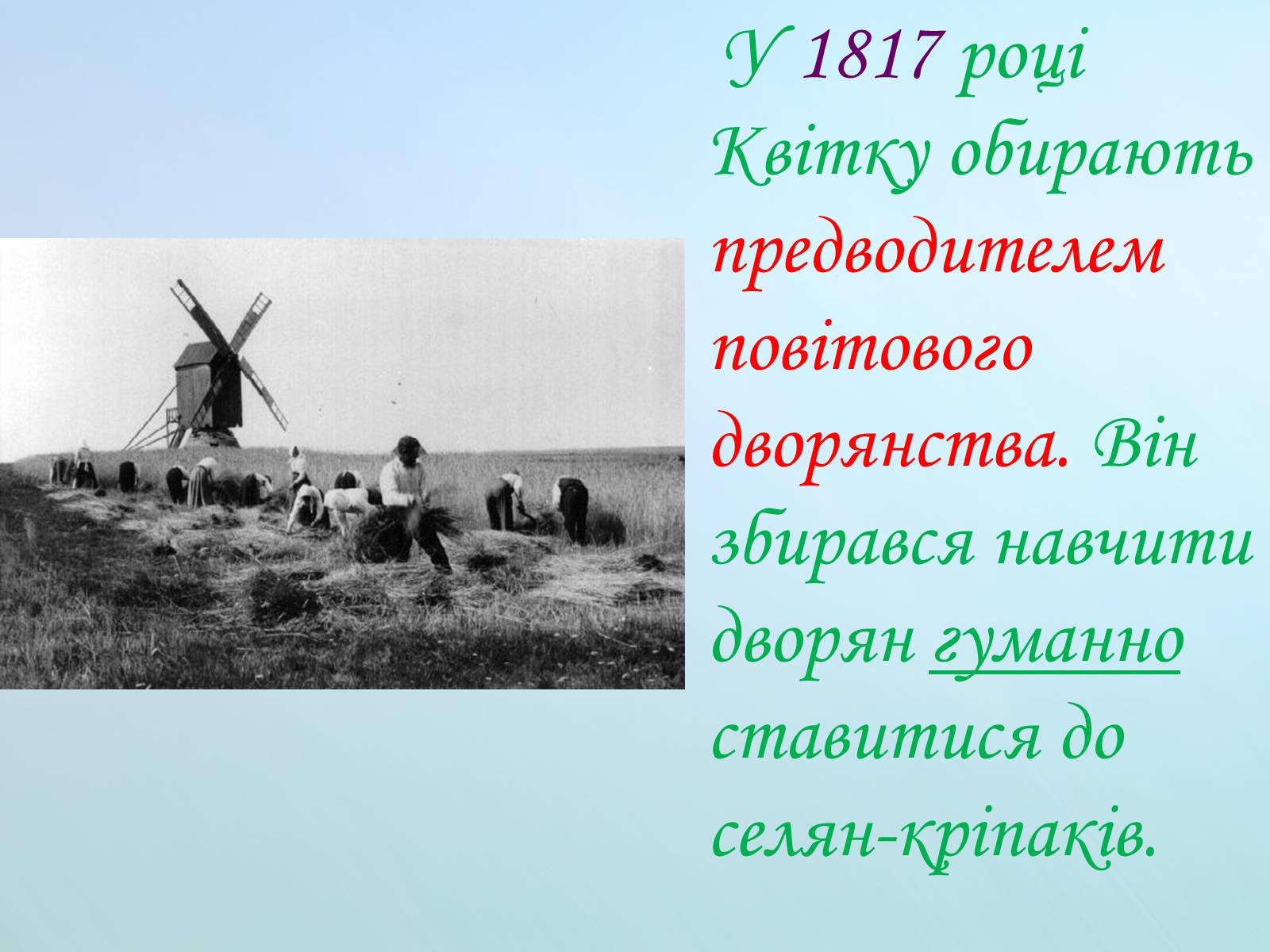 У 1817 році Квітку обирають предводителем повітового дворянства. Він збирався навчити дворян гуманно ставитися до селян-кріпаків.